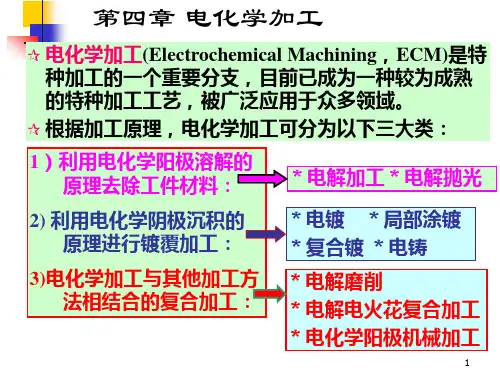 第四章 电化学加工

☆ 电化学加工(Electrochemical Machining，ECM)是特种加工的一个重要分支，目前已成为一种较为成熟的特种加工工艺，被广泛应用于众多领域。

☆ 根据加工原理，电化学加工可分为以下三大类：

1）利用电化学阳极溶解的原理去除工件材料：

* 电解加工 * 电解抛光

2) 利用电化学阴极沉积的原理进行镀覆加工：

* 电镀 * 局部涂镀
* 复合镀 * 电铸

3)电化学加工与其他加工方法相结合的复合加工：

* 电解磨削
* 电解电火花复合加工
* 电化学阳极机械加工

1